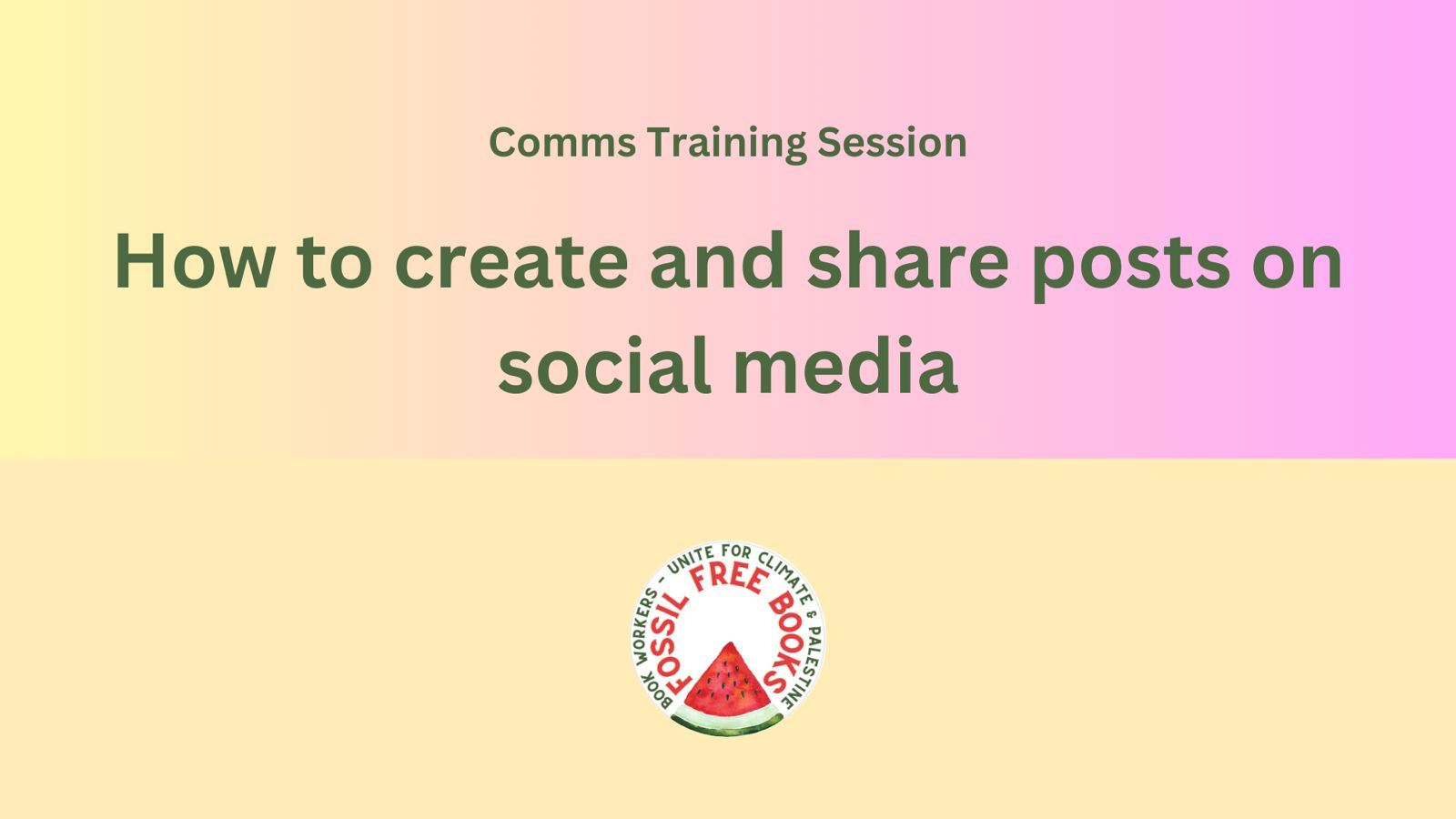 Comms Training Session

How to create and share posts on social media

BOOK WORKERS - UNITE FOR CLIMATE & PALESTINE
FOSSIL FREE BOOKS